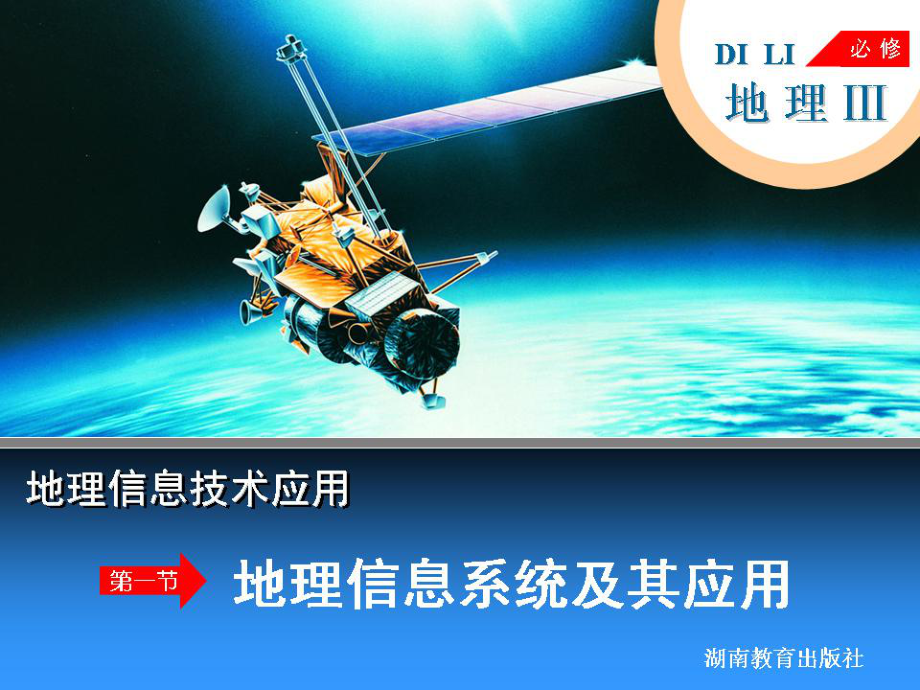 DI LI 必修
地理 III

地理信息技术应用

第一节 地理信息系统及其应用

湖南教育出版社